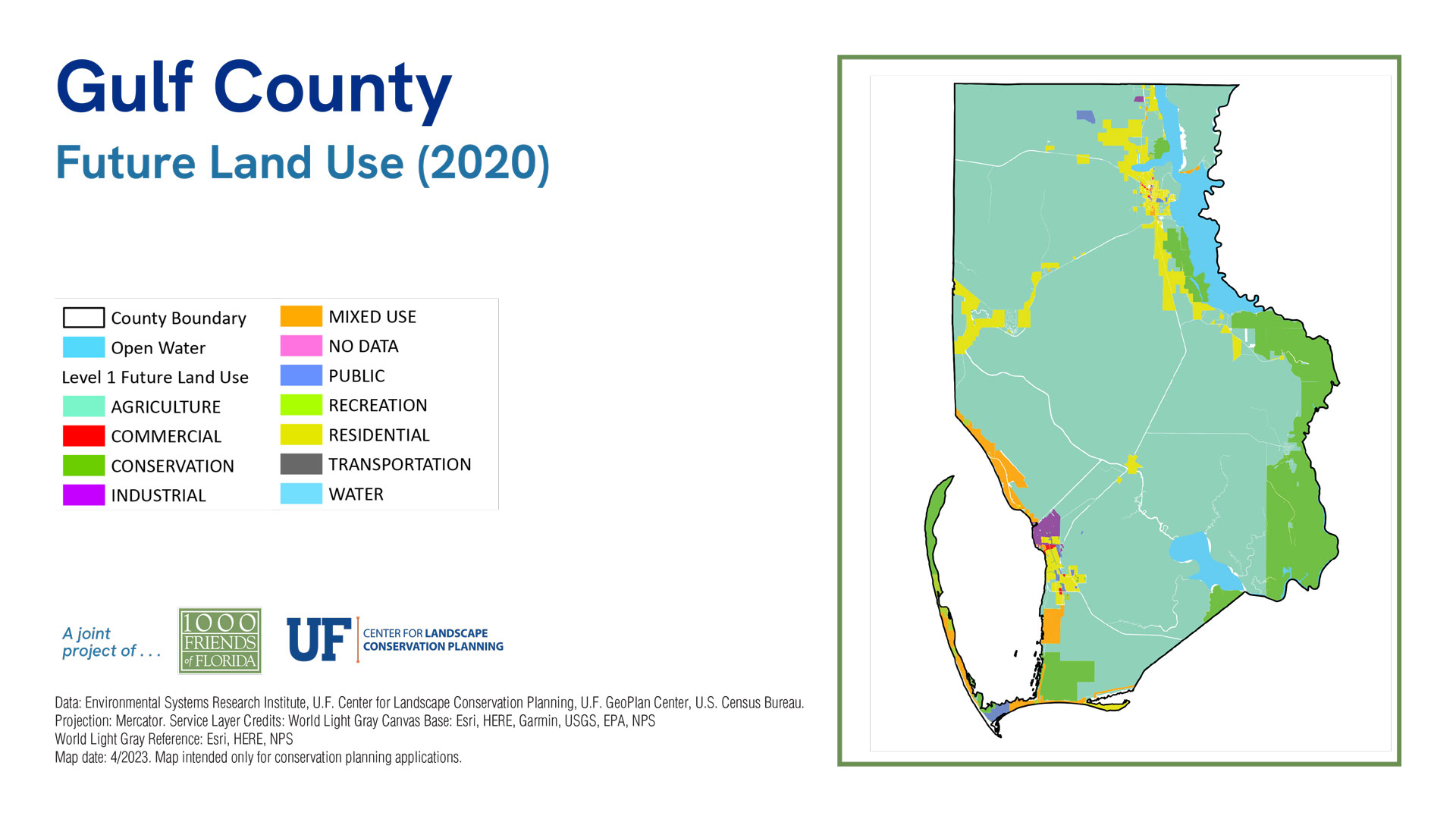 Gulf County
Future Land Use (2020)

County Boundary
Open Water
Level 1 Future Land Use
AGRICULTURE
COMMERCIAL
CONSERVATION
INDUSTRIAL
MIXED USE
NO DATA
PUBLIC
RECREATION
RESIDENTIAL
TRANSPORTATION
WATER

A joint project of . . .
1000 FRIENDS of FLORIDA
UF
CENTER FOR LANDSCAPE CONSERVATION PLANNING

Data: Environmental Systems Research Institute, U.F. Center for Landscape Conservation Planning, U.F. GeoPlan Center, U.S. Census Bureau.
Projection: Mercator. Service Layer Credits: World Light Gray Canvas Base: Esri, HERE, Garmin, USGS, EPA, NPS
World Light Gray Reference: Esri, HERE, NPS
Map date: 4/2023. Map intended only for conservation planning applications.